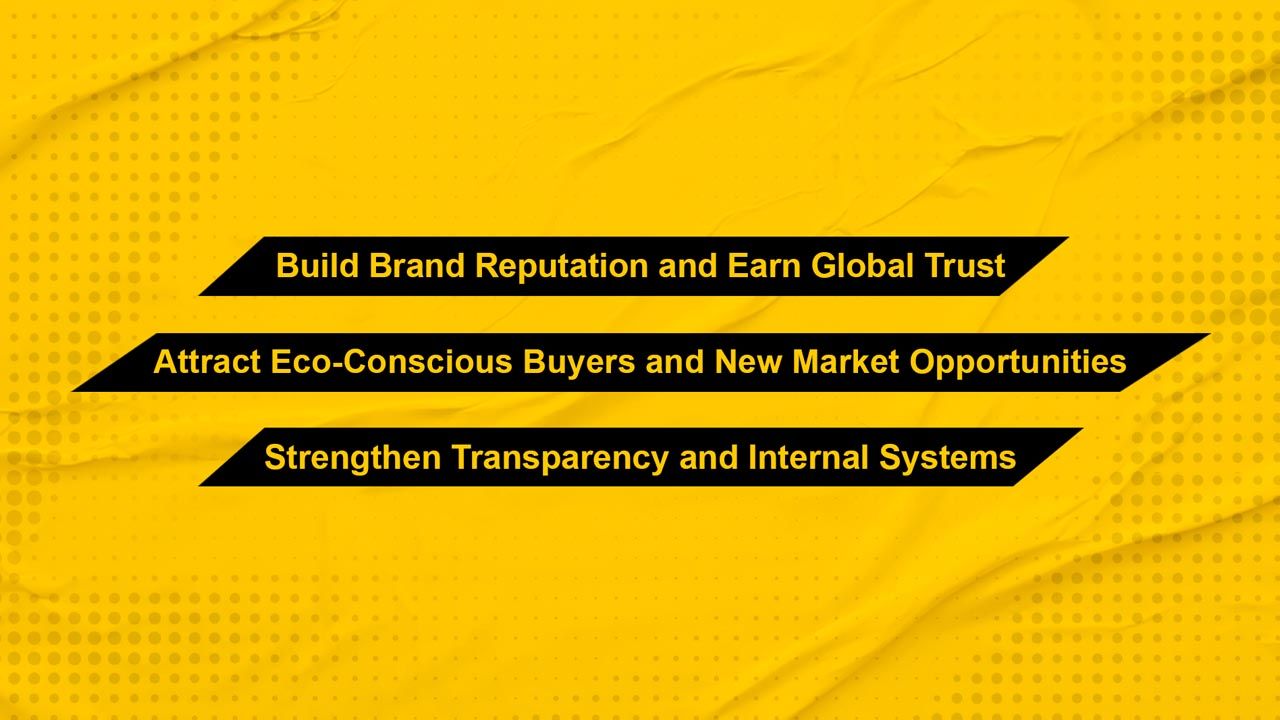 Build Brand Reputation and Earn Global Trust

Attract Eco-Conscious Buyers and New Market Opportunities

Strengthen Transparency and Internal Systems